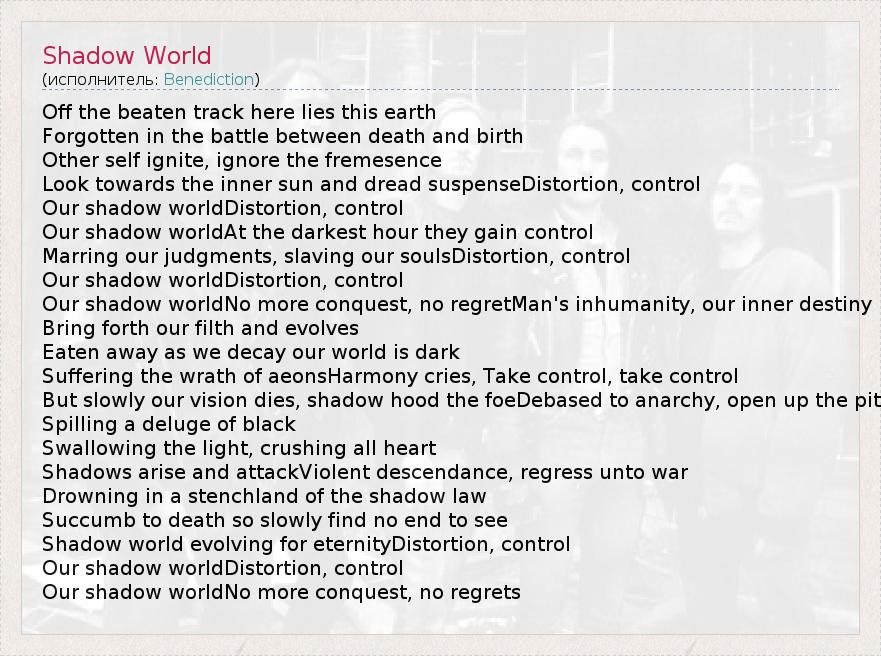 Shadow World
(исполнитель: Benediction)

Off the beaten track here lies this earth
Forgotten in the battle between death and birth
Other self ignite, ignore the fremesence
Look towards the inner sun and dread suspenseDistortion, control
Our shadow worldDistortion, control
Our shadow worldAt the darkest hour they gain control
Marring our judgments, slaving our soulsDistortion, control
Our shadow worldDistortion, control
Our shadow worldNo more conquest, no regretMan's inhumanity, our inner destiny
Bring forth our filth and evolves
Eaten away as we decay our world is dark
Suffering the wrath of aeonsHarmony cries, Take control, take control
But slowly our vision dies, shadow hood the foeDebased to anarchy, open up the pit
Spilling a deluge of black
Swallowing the light, crushing all heart
Shadows arise and attackViolent descendance, regress unto war
Drowning in a stenchland of the shadow law
Succumb to death so slowly find no end to see
Shadow world evolving for eternityDistortion, control
Our shadow worldDistortion, control
Our shadow worldNo more conquest, no regrets